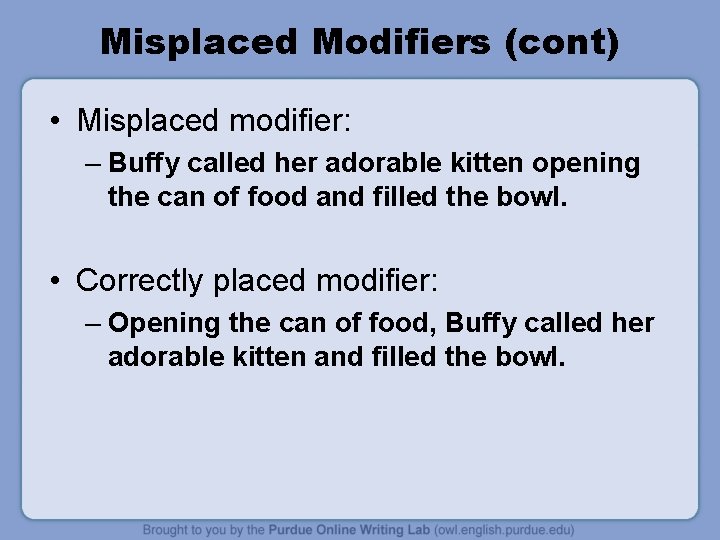 Misplaced Modifiers (cont)

• Misplaced modifier:
– Buffy called her adorable kitten opening the can of food and filled the bowl.

• Correctly placed modifier:
– Opening the can of food, Buffy called her adorable kitten and filled the bowl.

Brought to you by the Purdue Online Writing Lab (owl.english.purdue.edu)